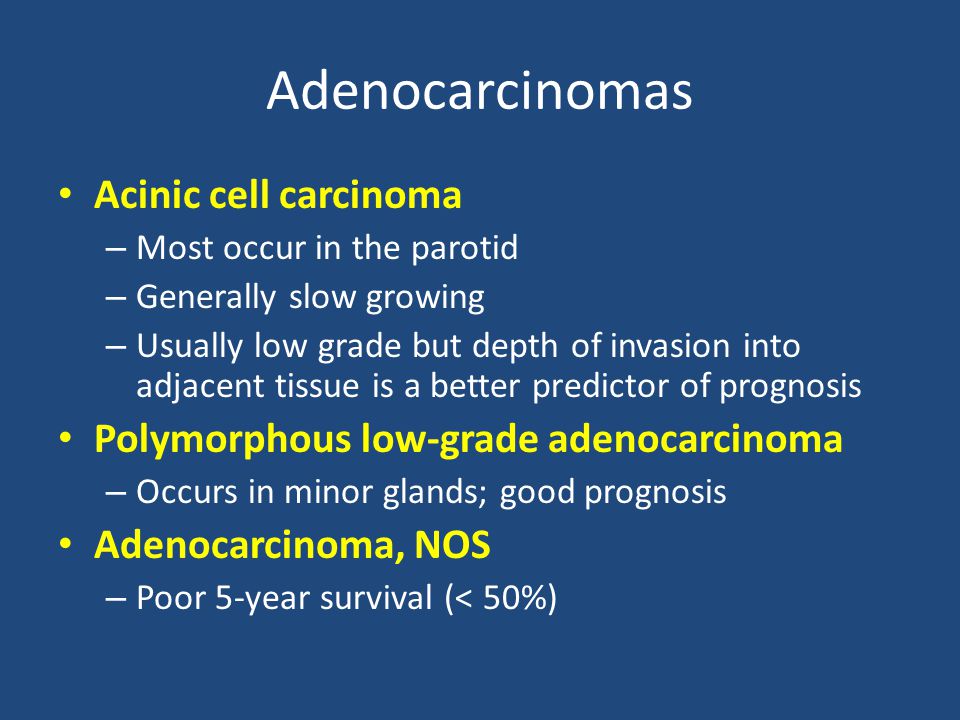 Adenocarcinomas

• Acinic cell carcinoma
– Most occur in the parotid
– Generally slow growing
– Usually low grade but depth of invasion into adjacent tissue is a better predictor of prognosis

• Polymorphous low-grade adenocarcinoma
– Occurs in minor glands; good prognosis

• Adenocarcinoma, NOS
– Poor 5-year survival (< 50%)